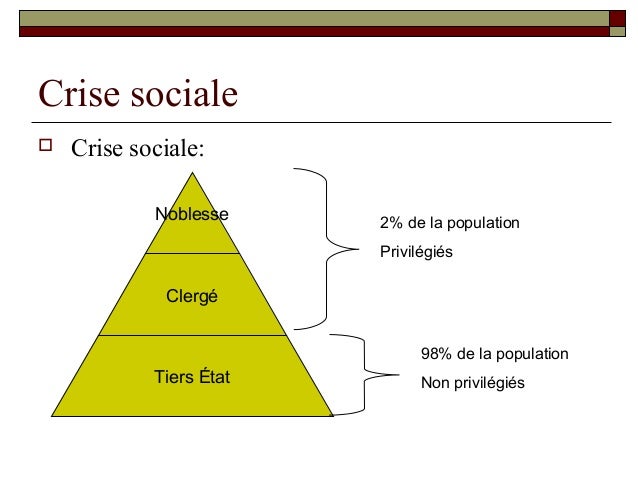 Crise sociale

Crise sociale:

Noblesse

Clergé

Tiers État

2% de la population
Privilégiés

98% de la population
Non privilégiés